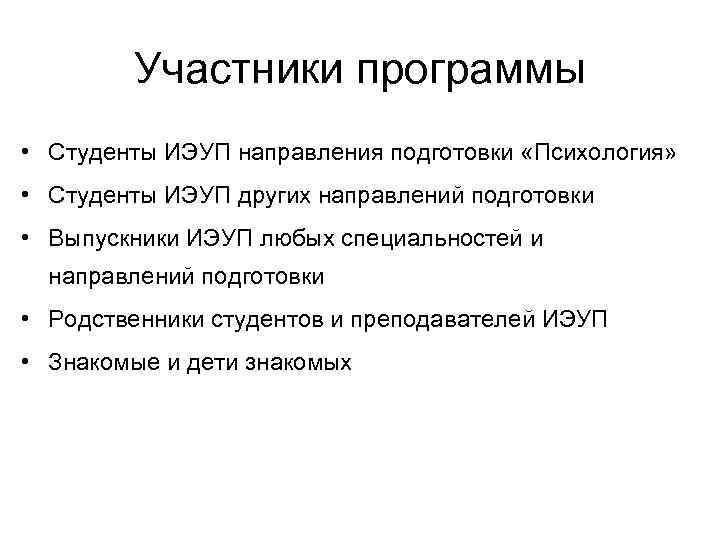 Участники программы

• Студенты ИЭУП направления подготовки «Психология»
• Студенты ИЭУП других направлений подготовки
• Выпускники ИЭУП любых специальностей и направлений подготовки
• Родственники студентов и преподавателей ИЭУП
• Знакомые и дети знакомых